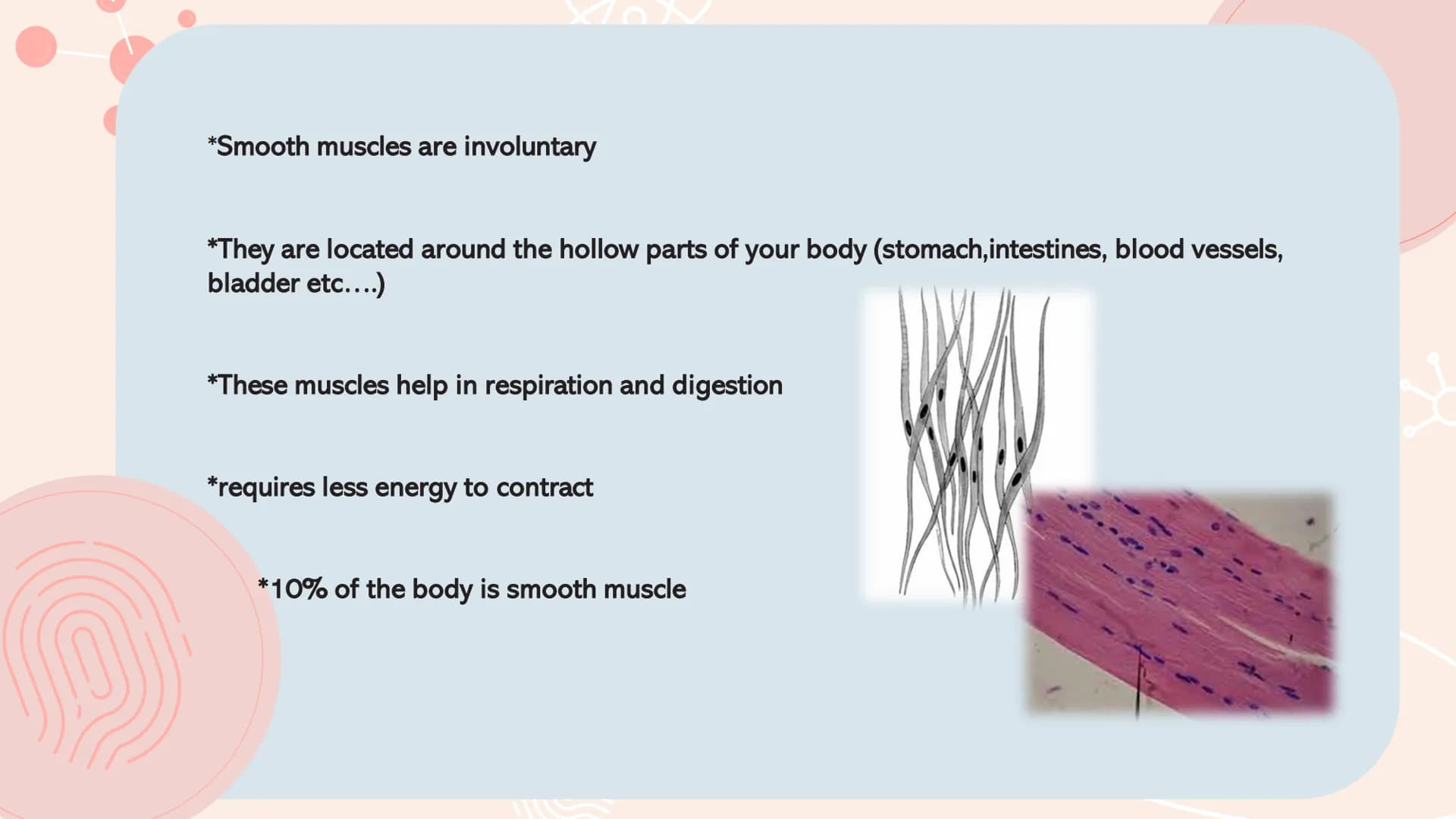 *Smooth muscles are involuntary

*They are located around the hollow parts of your body (stomach,intestines, blood vessels, bladder etc….)

*These muscles help in respiration and digestion

*requires less energy to contract

*10% of the body is smooth muscle